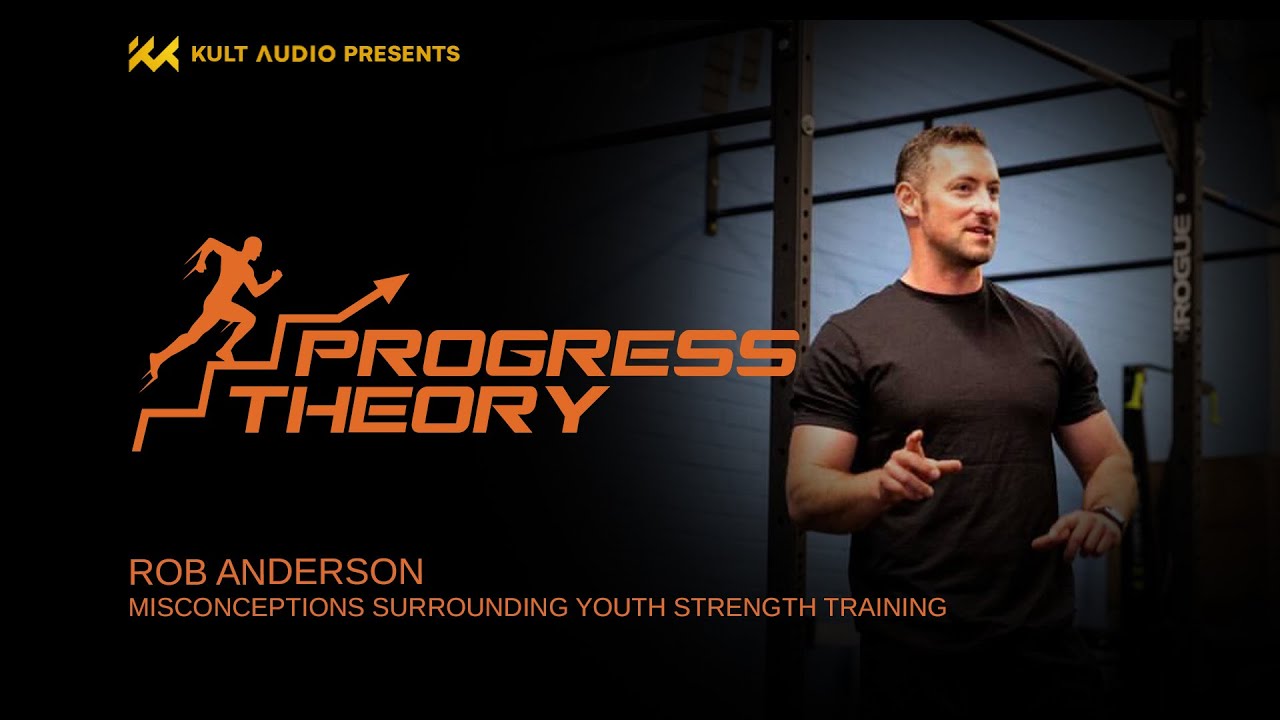 KULT AUDIO PRESENTS

PROGRESS THEORY

ROGUE

ROB ANDERSON
MISCONCEPTIONS SURROUNDING YOUTH STRENGTH TRAINING